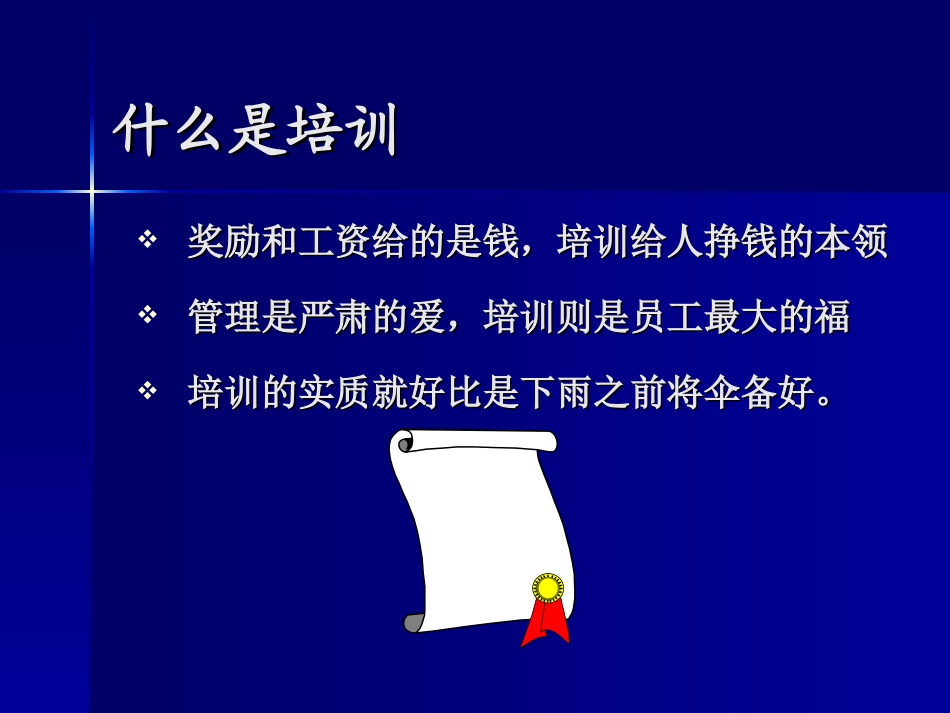 什么是培训

❖ 奖励和工资给的是钱，培训给人挣钱的本领

❖ 管理是严肃的爱，培训则是员工最大的福

❖ 培训的实质就好比是下雨之前将伞备好。